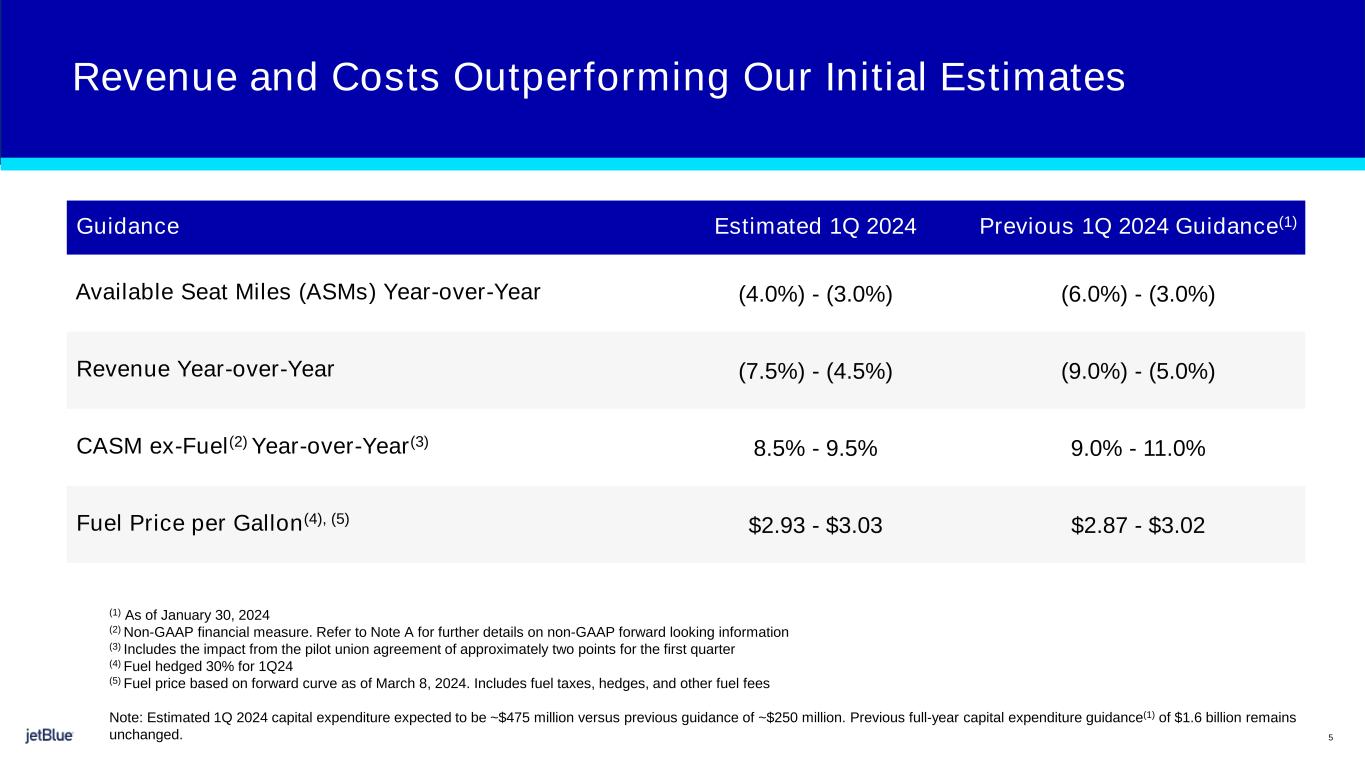 Revenue and Costs Outperforming Our Initial Estimates

| Guidance | Estimated 1Q 2024 | Previous 1Q 2024 Guidance$^{(1)}$ |
|---|---|---|
| Available Seat Miles (ASMs) Year-over-Year | (4.0%) - (3.0%) | (6.0%) - (3.0%) |
| Revenue Year-over-Year | (7.5%) - (4.5%) | (9.0%) - (5.0%) |
| CASM ex-Fuel$^{(2)}$ Year-over-Year$^{(3)}$ | 8.5% - 9.5% | 9.0% - 11.0% |
| Fuel Price per Gallon$^{(4), (5)}$ | \$2.93 - \$3.03 | \$2.87 - \$3.02 |

$^{(1)}$ As of January 30, 2024
$^{(2)}$ Non-GAAP financial measure. Refer to Note A for further details on non-GAAP forward looking information
$^{(3)}$ Includes the impact from the pilot union agreement of approximately two points for the first quarter
$^{(4)}$ Fuel hedged 30% for 1Q24
$^{(5)}$ Fuel price based on forward curve as of March 8, 2024. Includes fuel taxes, hedges, and other fuel fees

Note: Estimated 1Q 2024 capital expenditure expected to be ~\$475 million versus previous guidance of ~\$250 million. Previous full-year capital expenditure guidance$^{(1)}$ of \$1.6 billion remains unchanged.

jetBlue

5